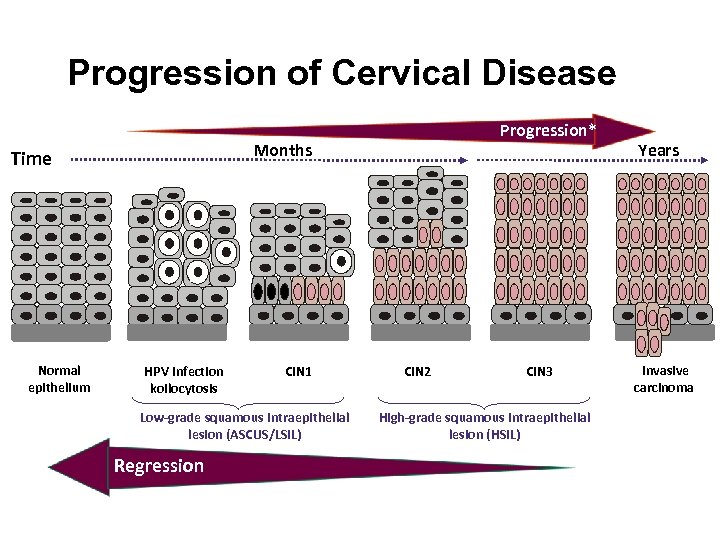 Progression of Cervical Disease

Progression*

Time

Months

Years

Normal epithelium

HPV infection koilocytosis

CIN1

CIN2

CIN3

Invasive carcinoma

Low-grade squamous intraepithelial lesion (ASCUS/LSIL)

High-grade squamous intraepithelial lesion (HSIL)

Regression